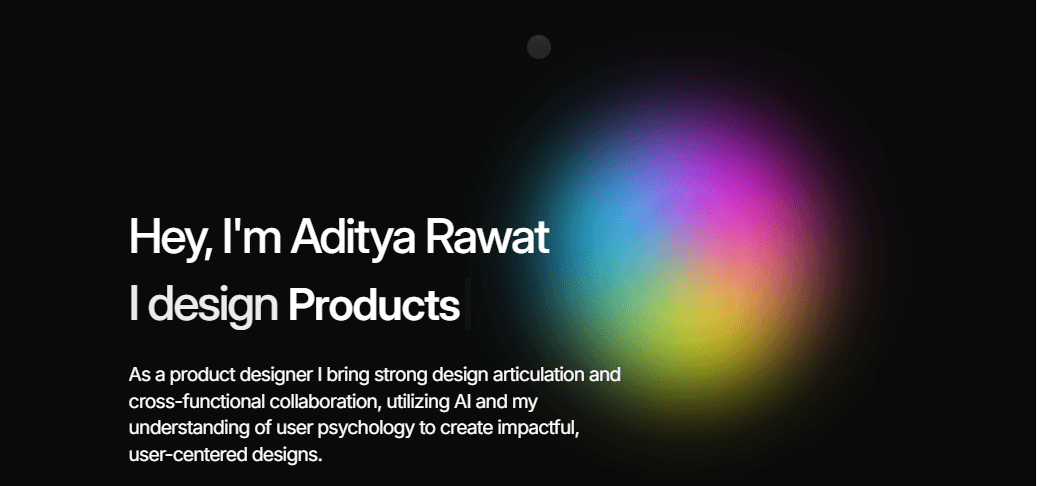 Hey, I'm Aditya Rawat

I design Products

As a product designer I bring strong design articulation and cross-functional collaboration, utilizing AI and my understanding of user psychology to create impactful, user-centered designs.